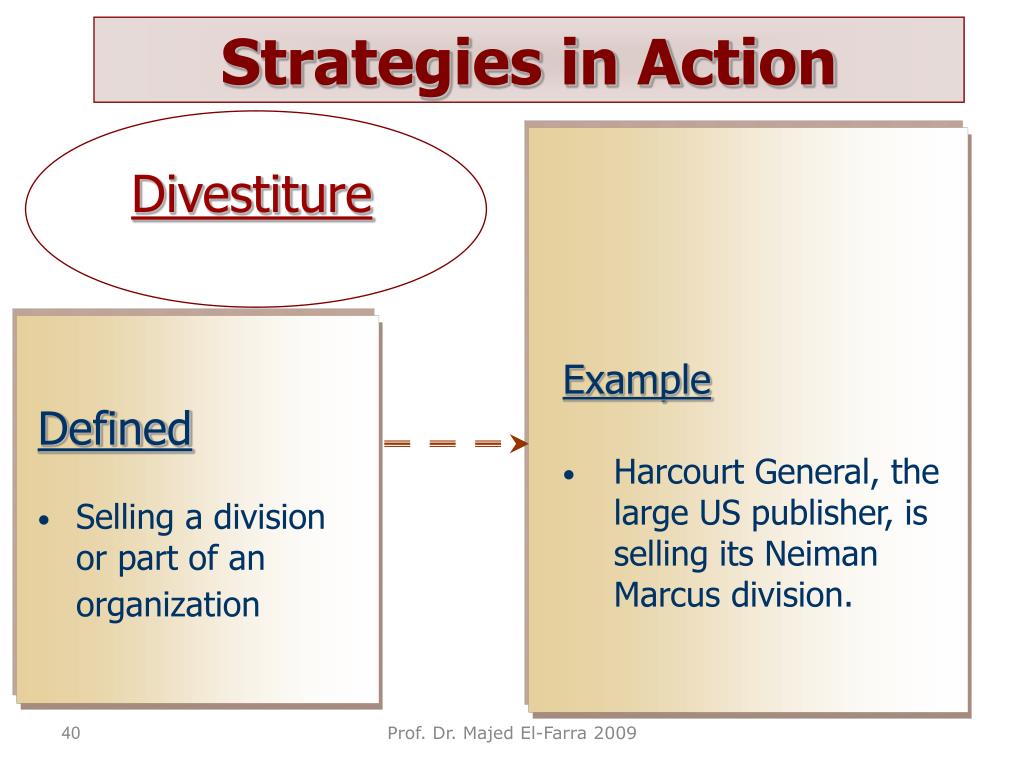 Strategies in Action

Divestiture

Defined

• Selling a division or part of an organization

Example

• Harcourt General, the large US publisher, is selling its Neiman Marcus division.

40

Prof. Dr. Majed El-Farra 2009